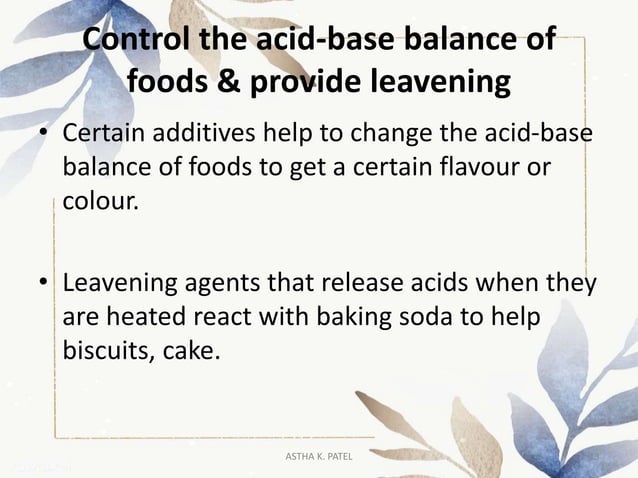 Control the acid-base balance of foods & provide leavening

• Certain additives help to change the acid-base balance of foods to get a certain flavour or colour.

• Leavening agents that release acids when they are heated react with baking soda to help biscuits, cake.

ASTHA K. PATEL